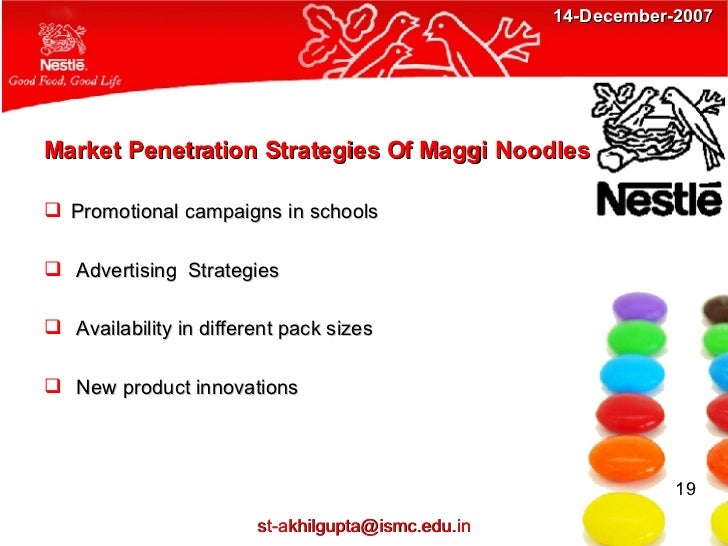 Nestlé
Good Food, Good Life

14-December-2007

Market Penetration Strategies Of Maggi Noodles

Nestlé

❑ Promotional campaigns in schools

❑ Advertising Strategies

❑ Availability in different pack sizes

❑ New product innovations

19

st-akhilgupta@ismc.edu.in